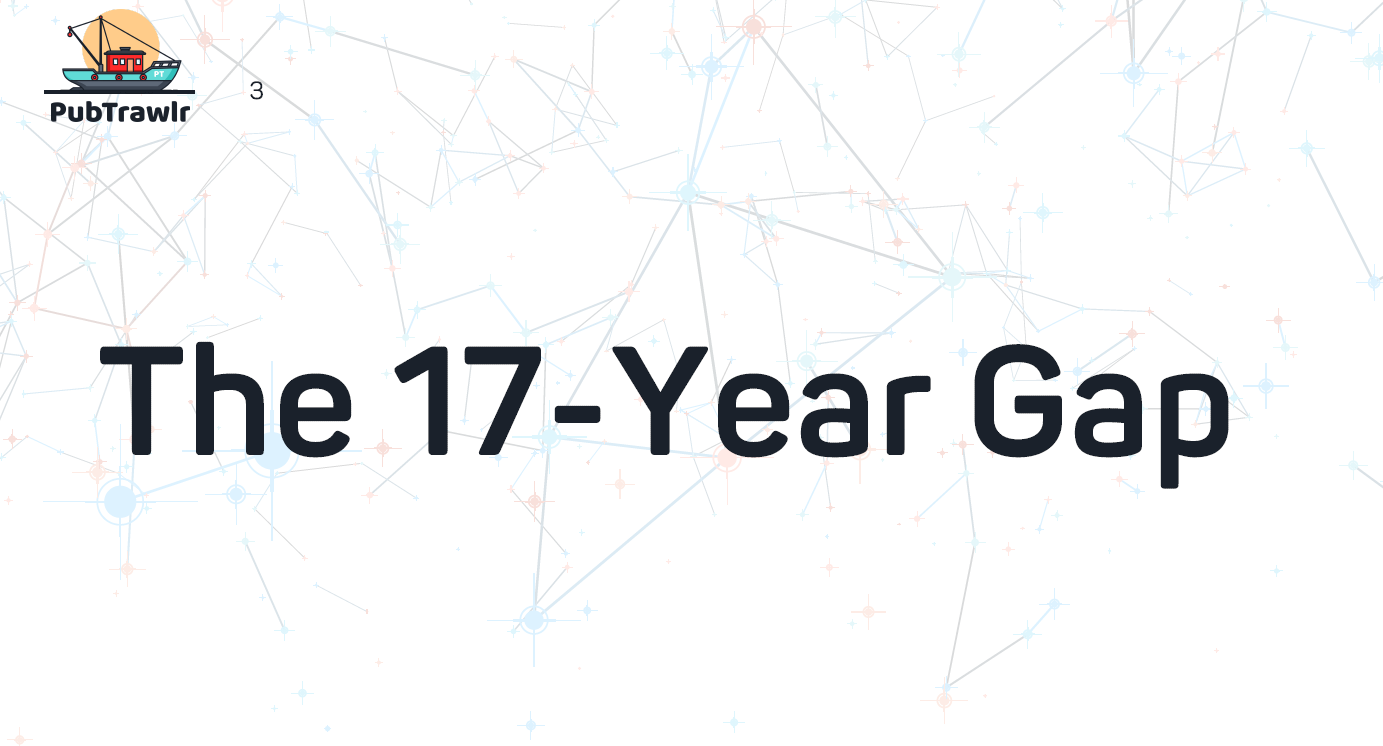 PT
PubTrawlr
3

The 17-Year Gap